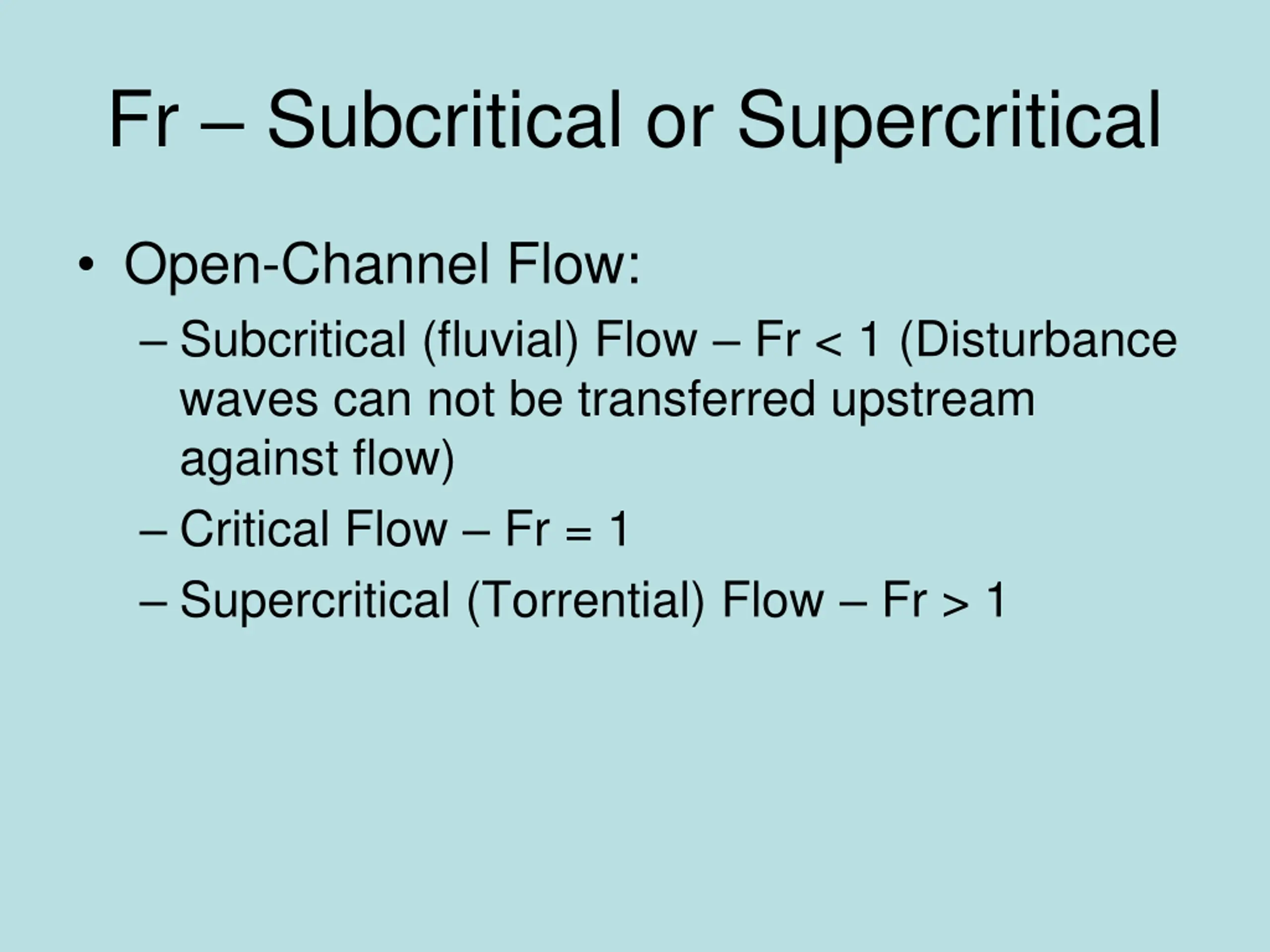 Fr – Subcritical or Supercritical

• Open-Channel Flow:
– Subcritical (fluvial) Flow – Fr < 1 (Disturbance waves can not be transferred upstream against flow)
– Critical Flow – Fr = 1
– Supercritical (Torrential) Flow – Fr > 1